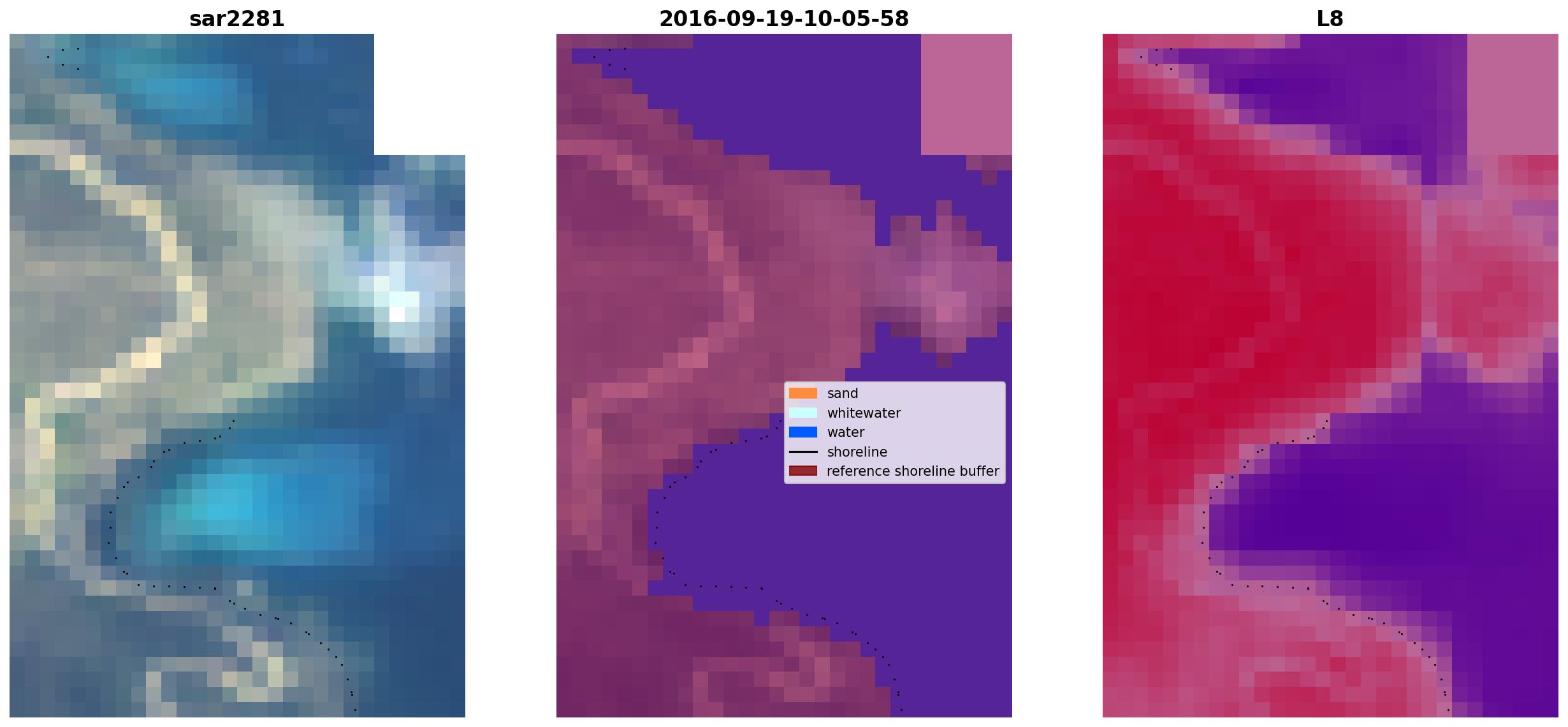 sar2281

2016-09-19-10-05-58

L8

sand
whitewater
water
shoreline
reference shoreline buffer